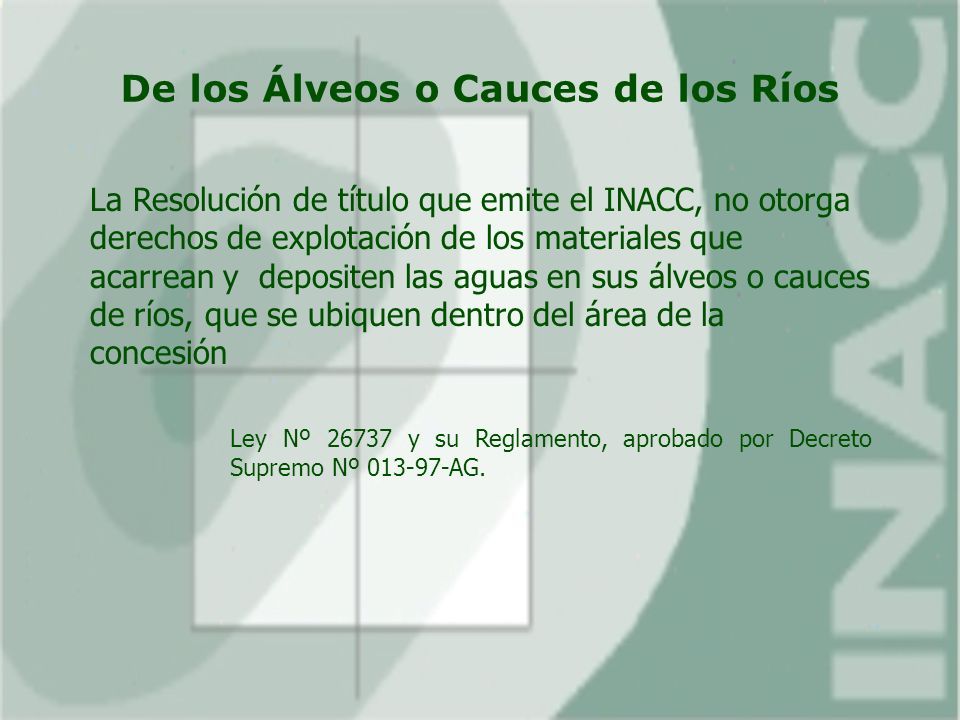 De los Álveos o Cauces de los Ríos

La Resolución de título que emite el INACC, no otorga derechos de explotación de los materiales que acarrean y depositen las aguas en sus álveos o cauces de ríos, que se ubiquen dentro del área de la concesión

Ley Nº 26737 y su Reglamento, aprobado por Decreto Supremo Nº 013-97-AG.

INACC